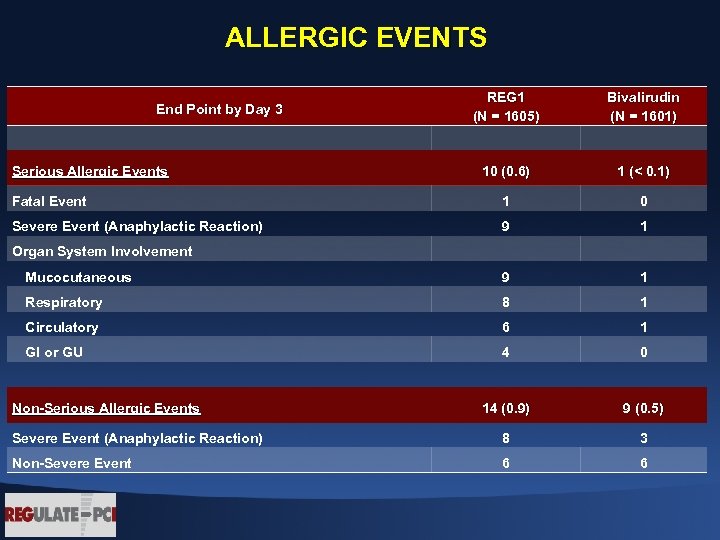 ALLERGIC EVENTS

| End Point by Day 3 | REG1 (N = 1605) | Bivalirudin (N = 1601) |
|---|---|---|
| | | |
| Serious Allergic Events | 10 (0.6) | 1 (< 0.1) |
| Fatal Event | 1 | 0 |
| Severe Event (Anaphylactic Reaction) | 9 | 1 |
| Organ System Involvement | | |
| Mucocutaneous | 9 | 1 |
| Respiratory | 8 | 1 |
| Circulatory | 6 | 1 |
| GI or GU | 4 | 0 |
| | | |
| Non-Serious Allergic Events | 14 (0.9) | 9 (0.5) |
| Severe Event (Anaphylactic Reaction) | 8 | 3 |
| Non-Severe Event | 6 | 6 |

REGULATE-PCI